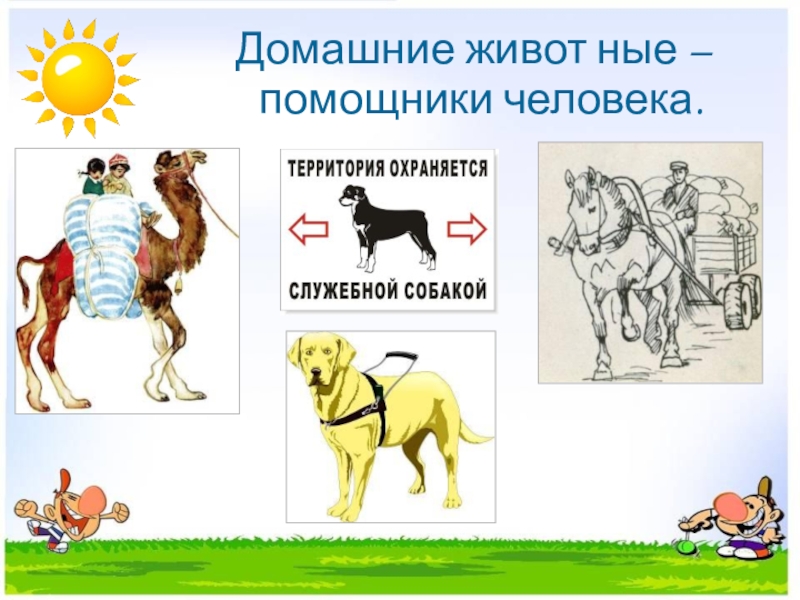 Домашние живот ные – помощники человека.

ТЕРРИТОРИЯ ОХРАНЯЕТСЯ

СЛУЖЕБНОЙ СОБАКОЙ